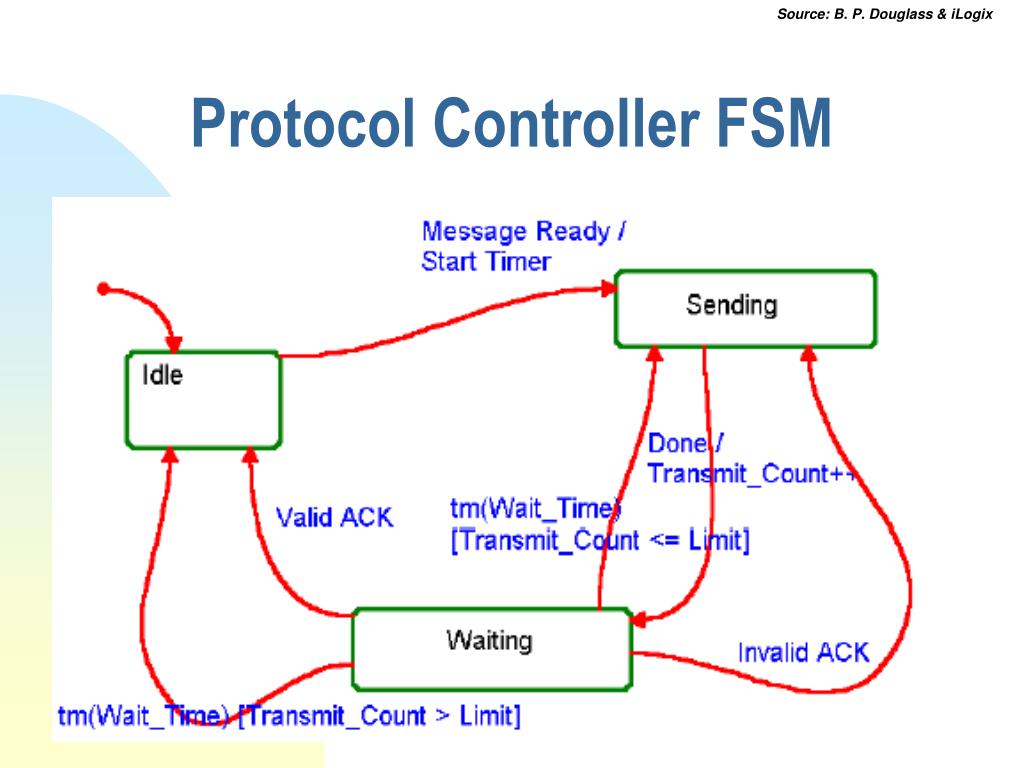 Source: B. P. Douglass & iLogix

Protocol Controller FSM

Message Ready /
Start Timer

Sending

Idle

Done /
Transmit_Count++

Valid ACK

tm(Wait_Time)
[Transmit_Count <= Limit]

Waiting

Invalid ACK

tm(Wait_Time) [Transmit_Count > Limit]